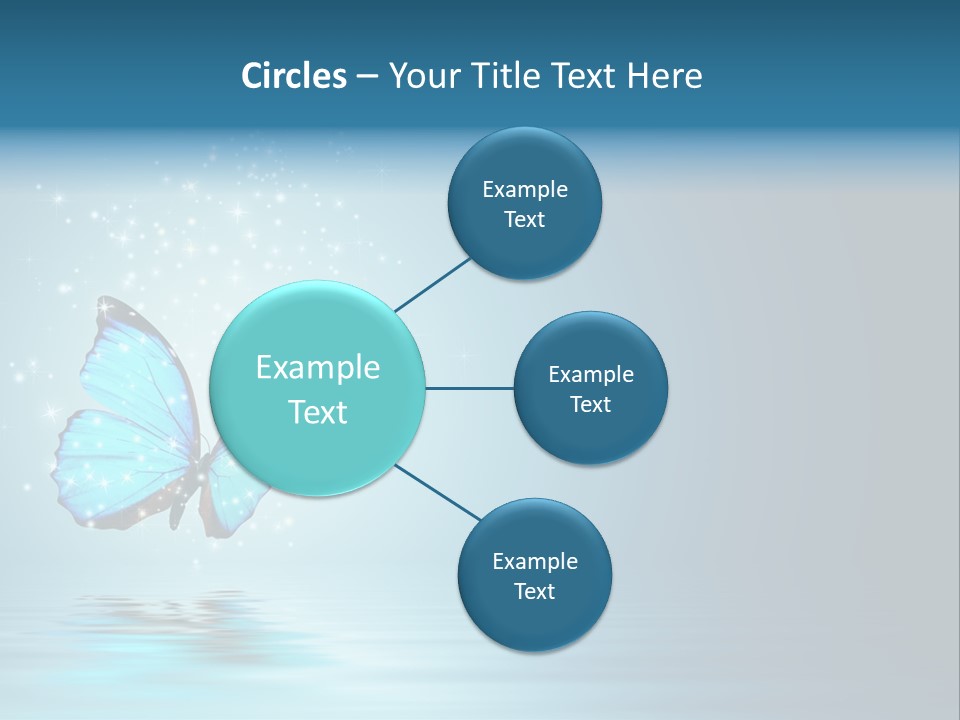 Circles – Your Title Text Here

Example Text

Example Text

Example Text

Example Text